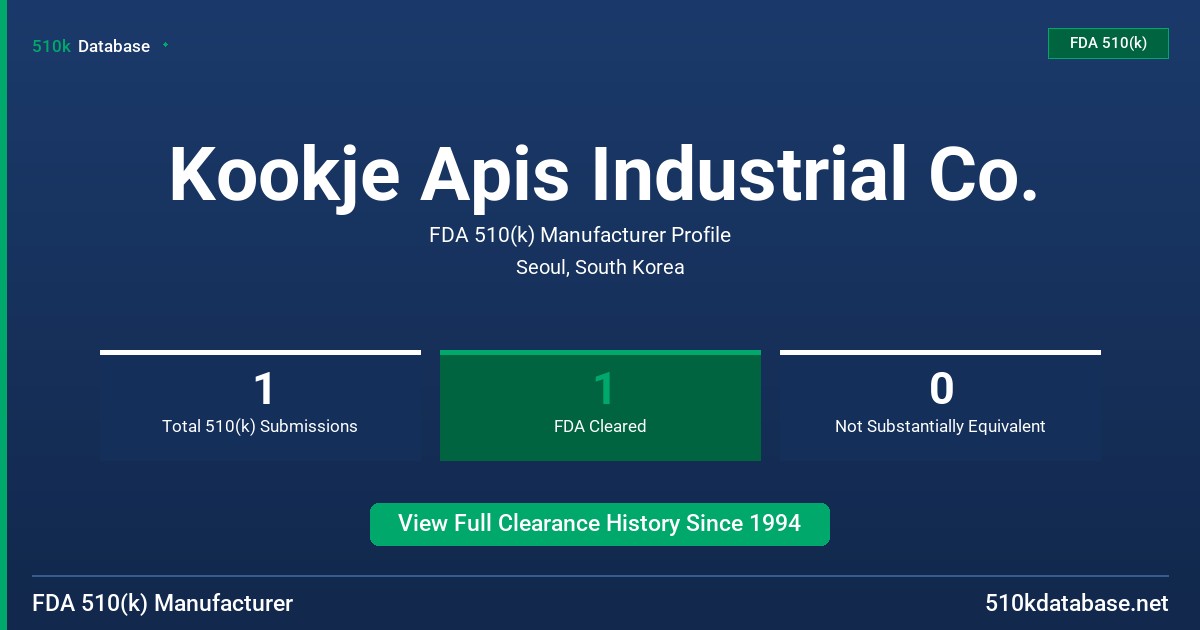 510k Database

FDA 510(k)

Kookje Apis Industrial Co.

FDA 510(k) Manufacturer Profile

Seoul, South Korea

1
Total 510(k) Submissions

1
FDA Cleared

0
Not Substantially Equivalent

View Full Clearance History Since 1994

FDA 510(k) Manufacturer

510kdatabase.net